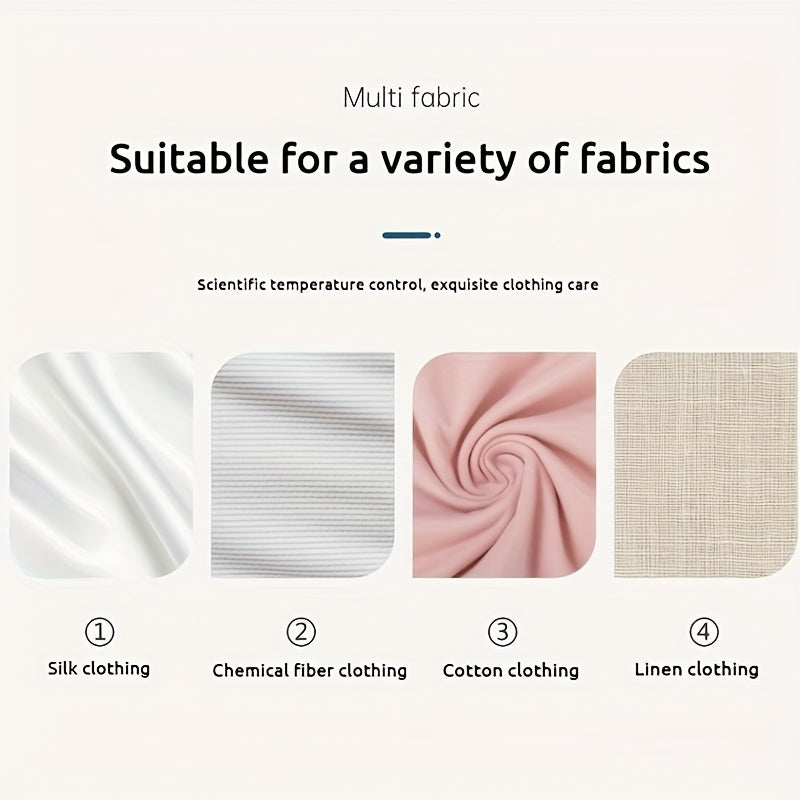 Multi fabric

Suitable for a variety of fabrics

Scientific temperature control, exquisite clothing care

①
Silk clothing

②
Chemical fiber clothing

③
Cotton clothing

④
Linen clothing